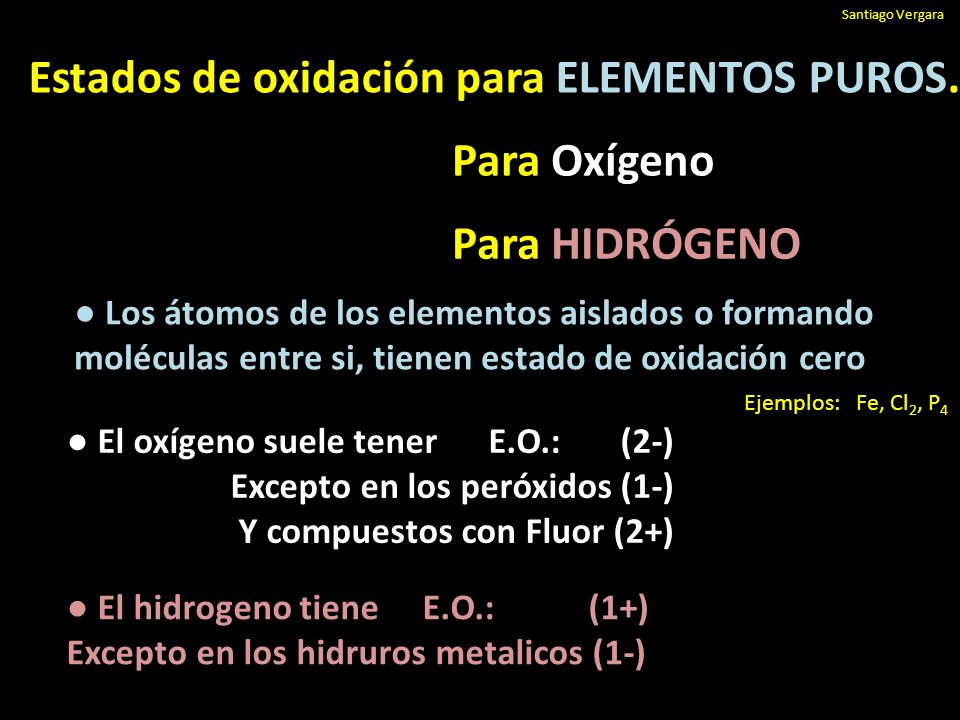 Santiago Vergara

Estados de oxidación para ELEMENTOS PUROS.

Para Oxígeno

Para HIDRÓGENO

● Los átomos de los elementos aislados o formando moléculas entre si, tienen estado de oxidación cero

Ejemplos: Fe, $Cl_2$, $P_4$

● El oxígeno suele tener E.O.: (2-)
Excepto en los peróxidos (1-)
Y compuestos con Fluor (2+)

● El hidrogeno tiene E.O.: (1+)
Excepto en los hidruros metalicos (1-)